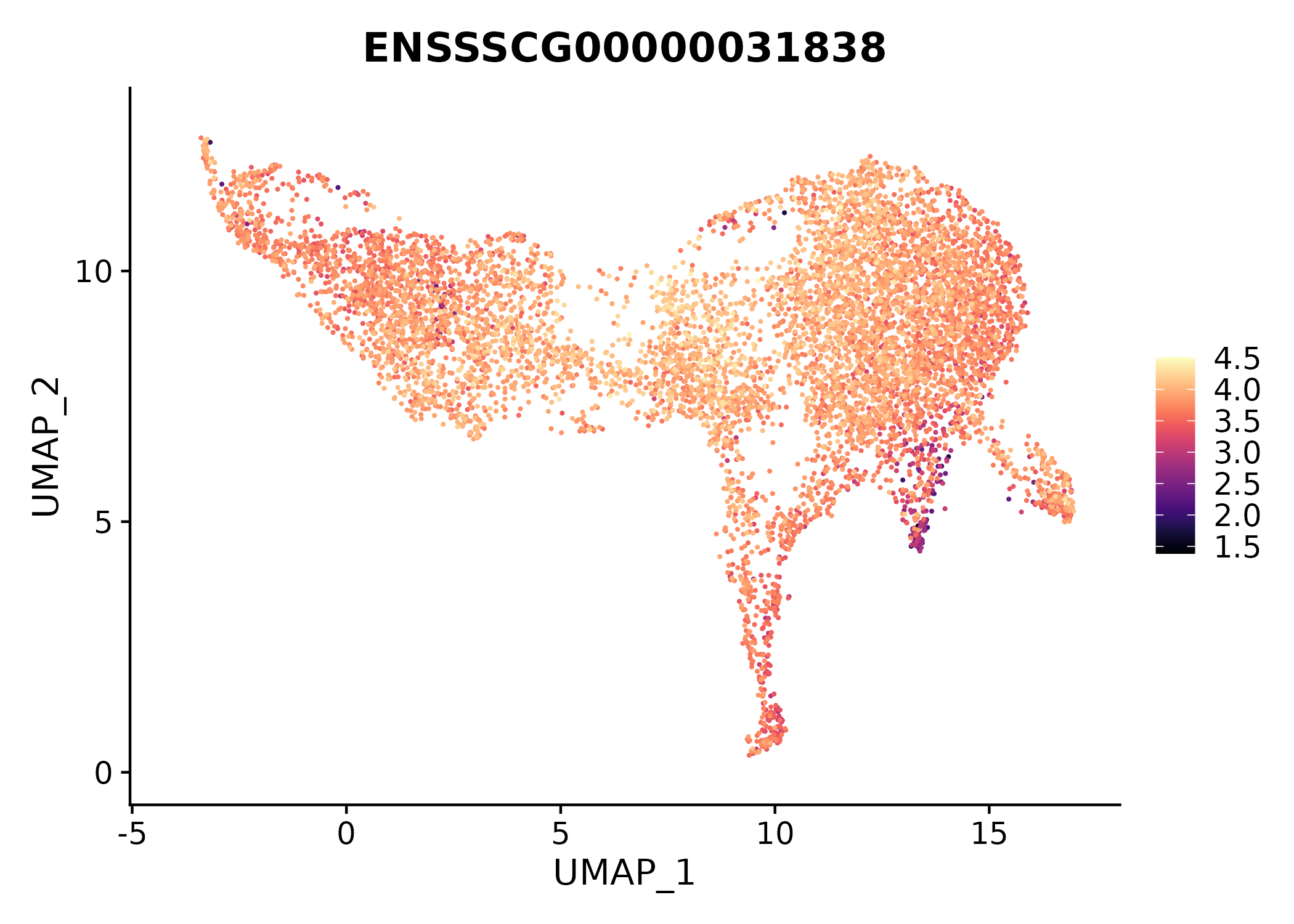 ENSSSCG00000031838

UMAP_2

10
5
0

-5
0
5
10
15

UMAP_1

4.5
4.0
3.5
3.0
2.5
2.0
1.5